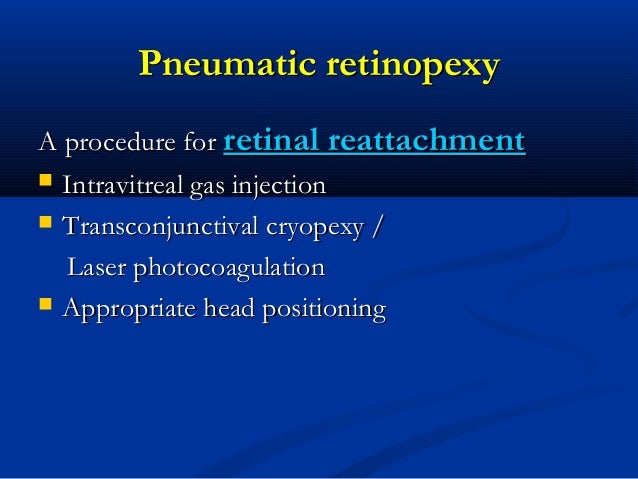 Pneumatic retinopexy

A procedure for retinal reattachment

- Intravitreal gas injection
- Transconjunctival cryopexy / Laser photocoagulation
- Appropriate head positioning